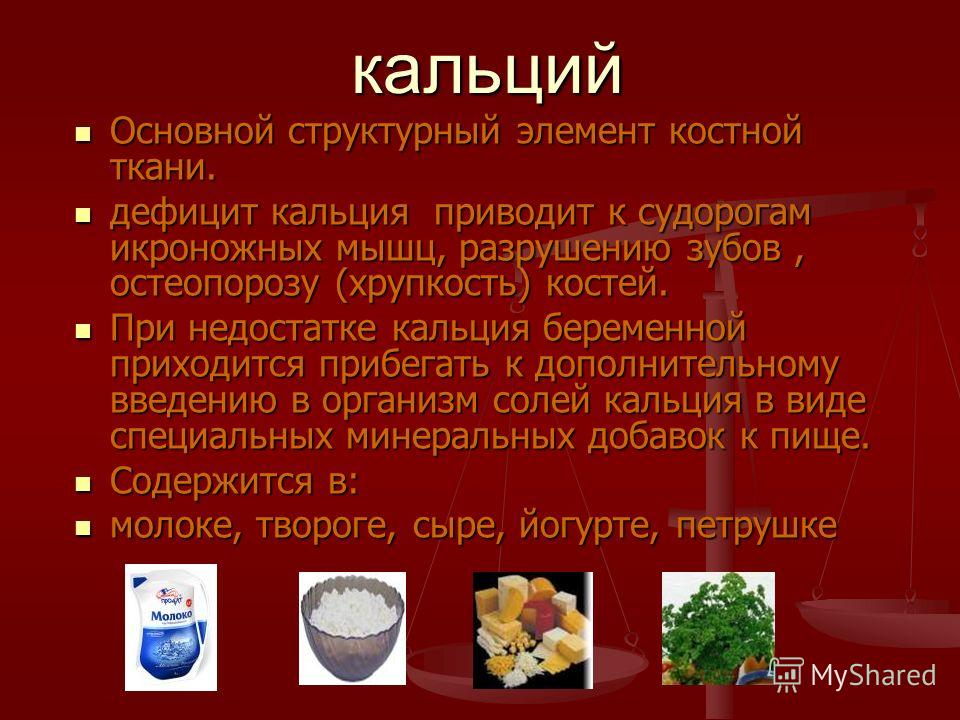 кальций

Основной структурный элемент костной ткани.

дефицит кальция  приводит к судорогам икроножных мышц, разрушению зубов , остеопорозу (хрупкость) костей.

При недостатке кальция беременной приходится прибегать к дополнительному введению в организм солей кальция в виде специальных минеральных добавок к пище.

Содержится в:

молоке, твороге, сыре, йогурте, петрушке

Молоко

MyShared